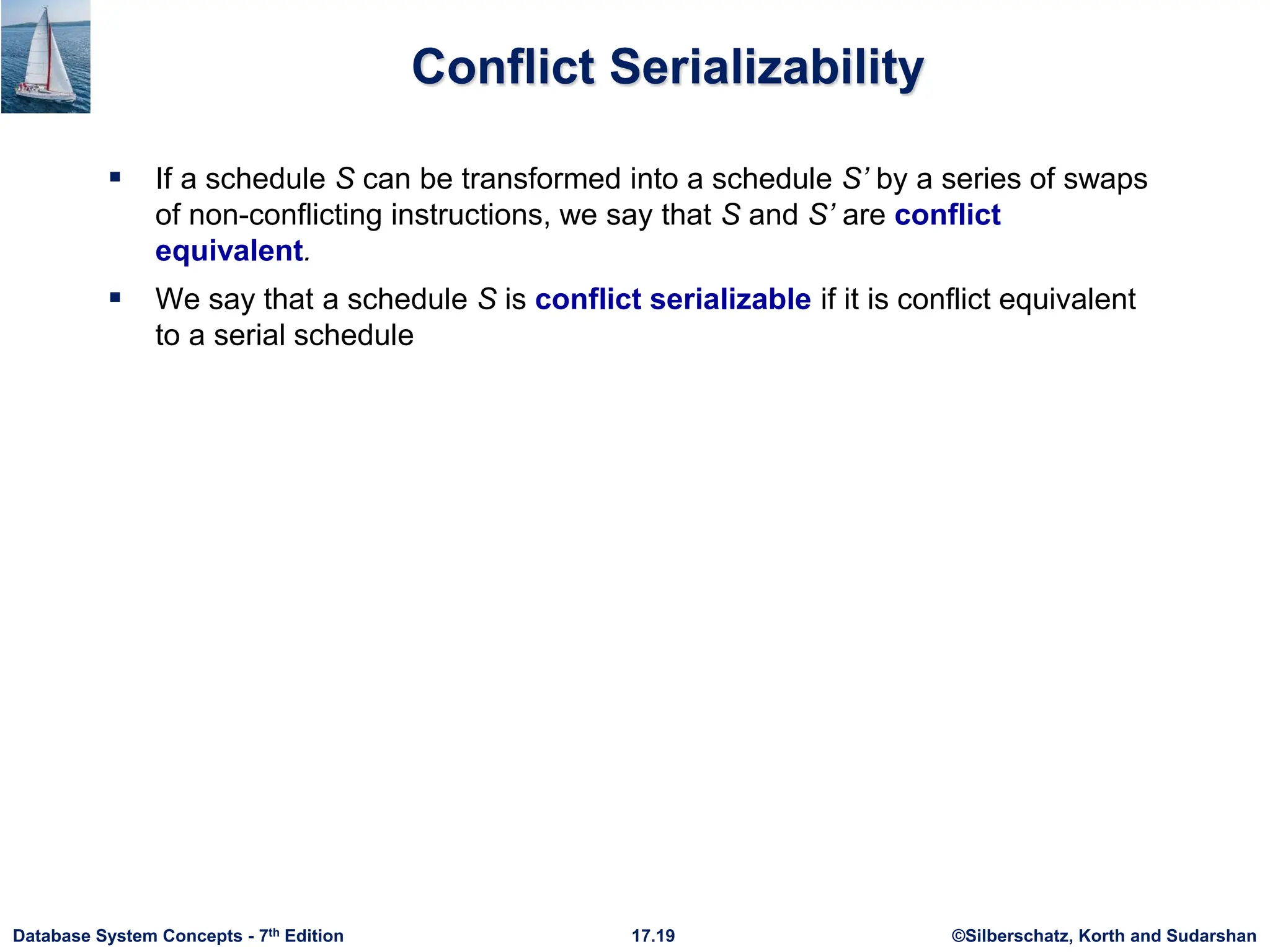 Conflict Serializability

▪ If a schedule S can be transformed into a schedule S' by a series of swaps of non-conflicting instructions, we say that S and S' are conflict equivalent.

▪ We say that a schedule S is conflict serializable if it is conflict equivalent to a serial schedule

Database System Concepts - 7th Edition

17.19

©Silberschatz, Korth and Sudarshan